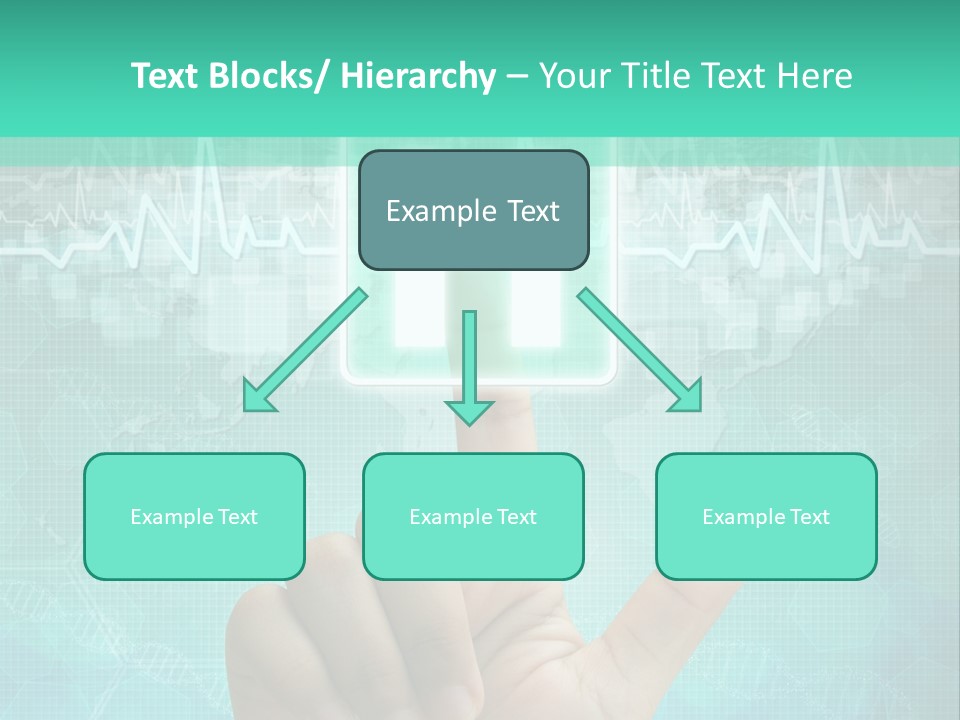 Text Blocks/ Hierarchy – Your Title Text Here

Example Text

Example Text

Example Text

Example Text